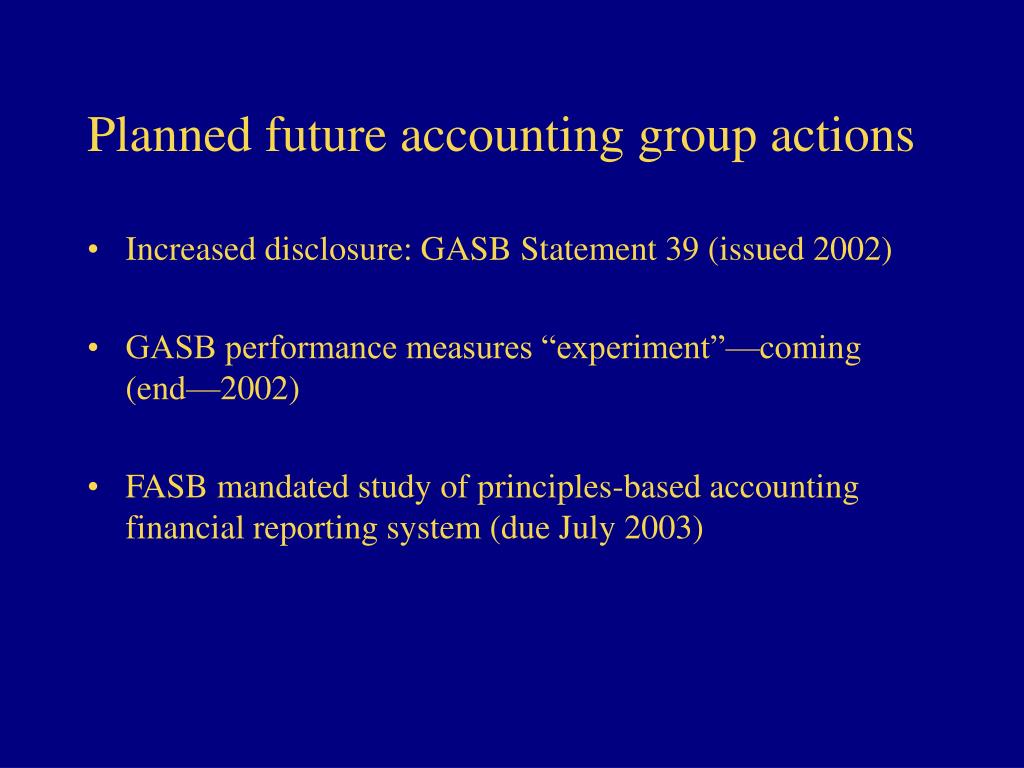 Planned future accounting group actions

• Increased disclosure: GASB Statement 39 (issued 2002)

• GASB performance measures “experiment”—coming (end—2002)

• FASB mandated study of principles-based accounting financial reporting system (due July 2003)